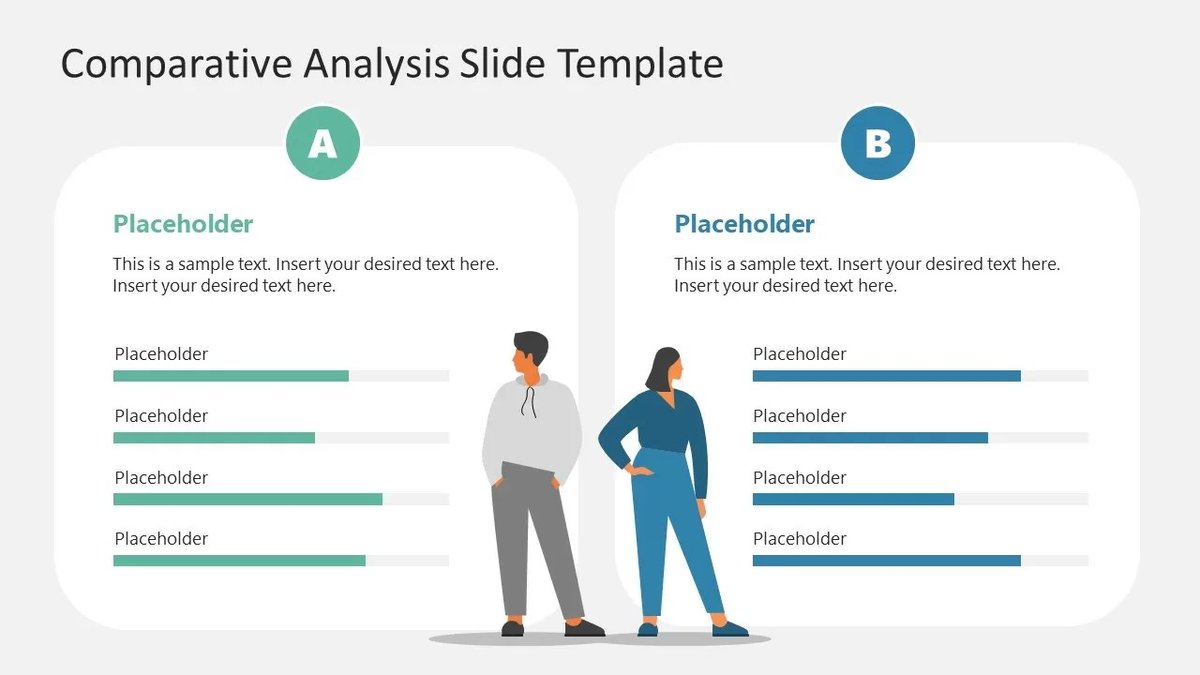 Comparative Analysis Slide Template

A

Placeholder

This is a sample text. Insert your desired text here. Insert your desired text here.

Placeholder

Placeholder

Placeholder

Placeholder

B

Placeholder

This is a sample text. Insert your desired text here. Insert your desired text here.

Placeholder

Placeholder

Placeholder

Placeholder